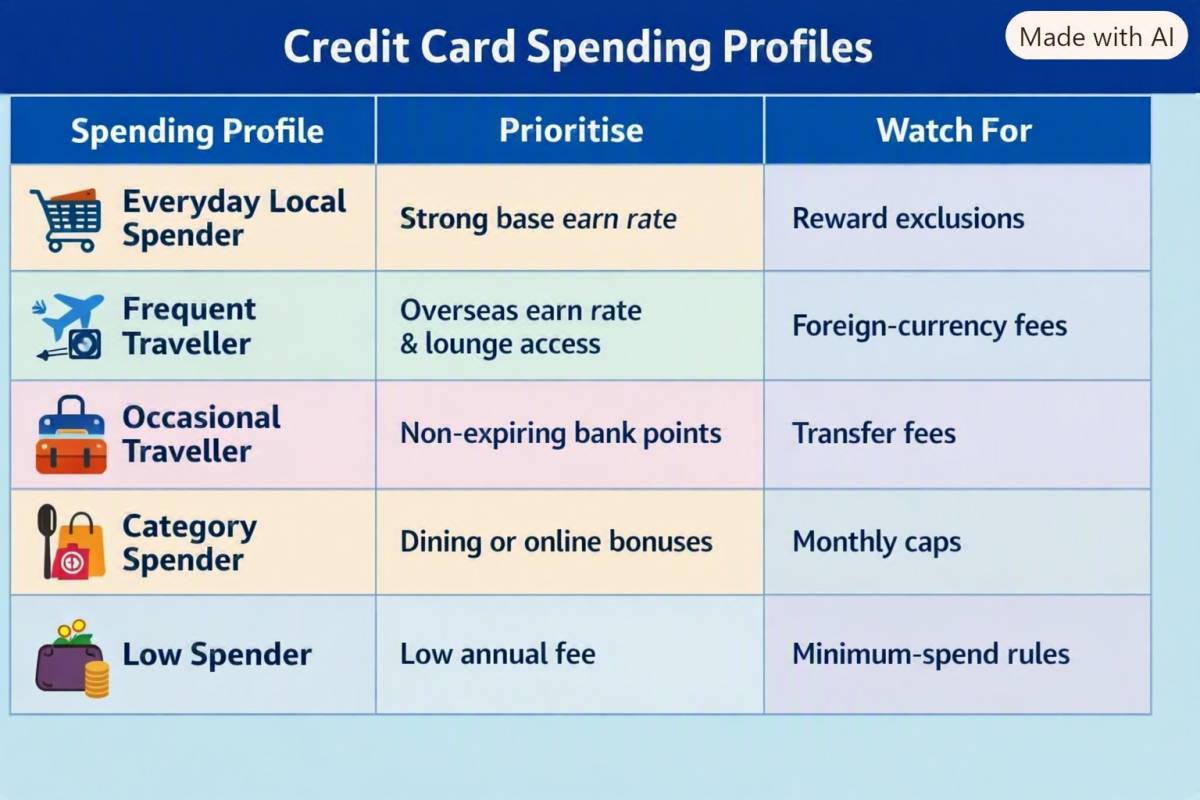 Credit Card Spending Profiles

Made with AI

| Spending Profile | Prioritise | Watch For |
|---|---|---|
| Everyday Local Spender | Strong base earn rate | Reward exclusions |
| Frequent Traveller | Overseas earn rate & lounge access | Foreign-currency fees |
| Occasional Traveller | Non-expiring bank points | Transfer fees |
| Category Spender | Dining or online bonuses | Monthly caps |
| Low Spender | Low annual fee | Minimum-spend rules |